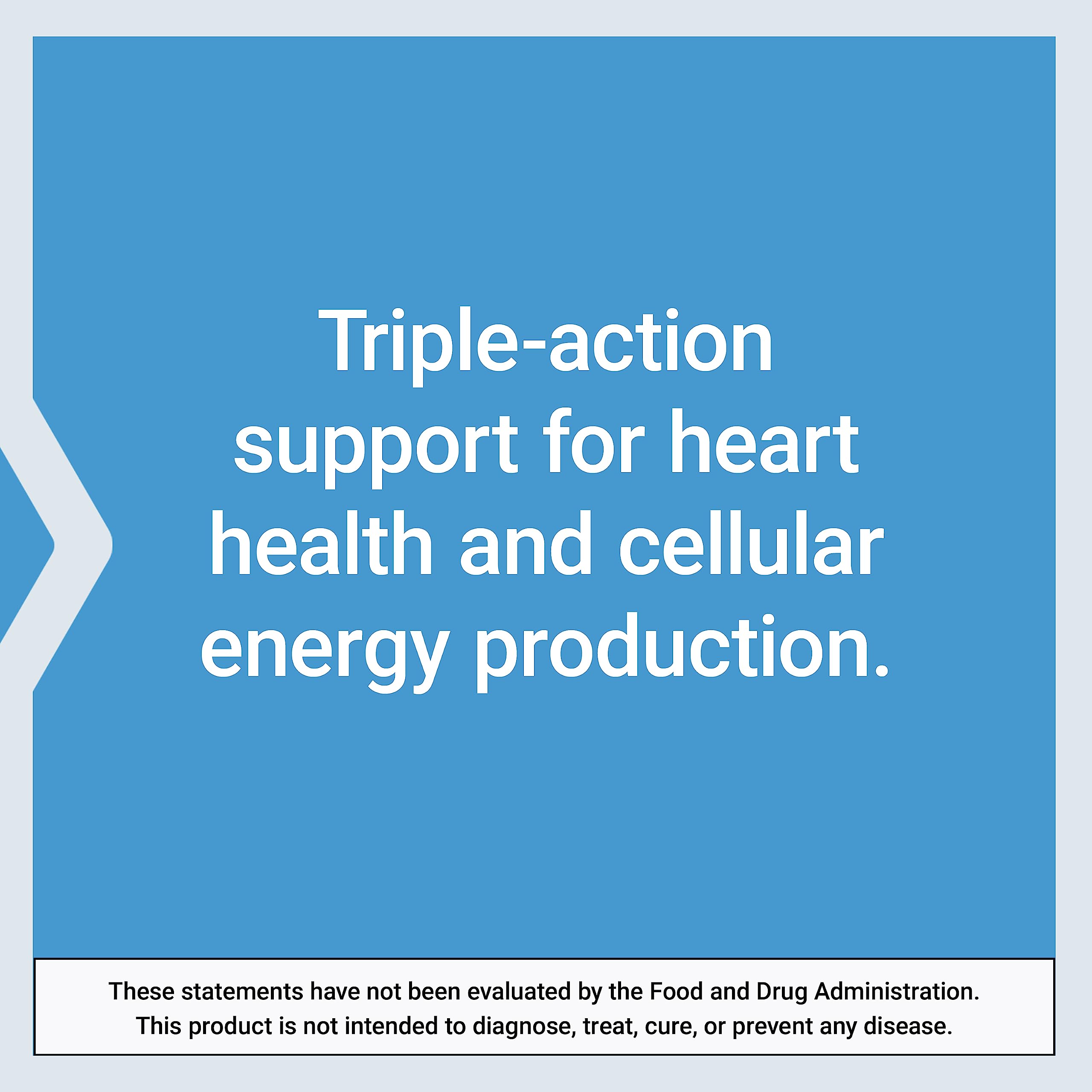 Triple-action support for heart health and cellular energy production.

These statements have not been evaluated by the Food and Drug Administration. This product is not intended to diagnose, treat, cure, or prevent any disease.